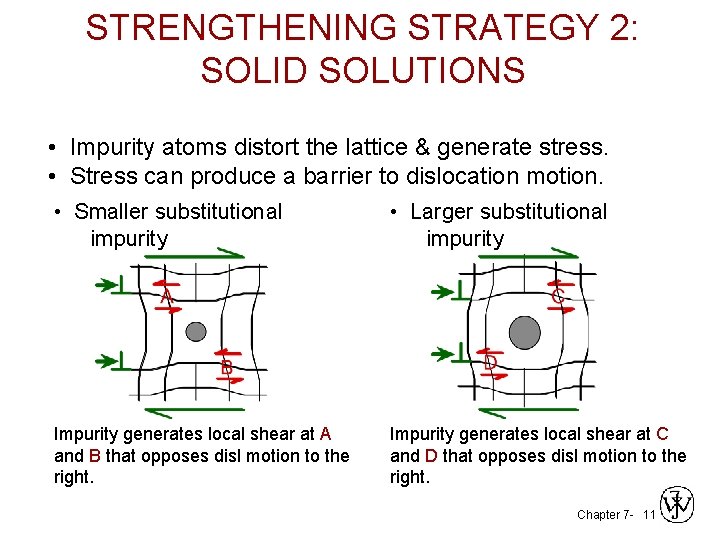 STRENGTHENING STRATEGY 2: SOLID SOLUTIONS

• Impurity atoms distort the lattice & generate stress.
• Stress can produce a barrier to dislocation motion.

• Smaller substitutional impurity

A

B

Impurity generates local shear at A and B that opposes disl motion to the right.

• Larger substitutional impurity

C

D

Impurity generates local shear at C and D that opposes disl motion to the right.

Chapter 7- 11